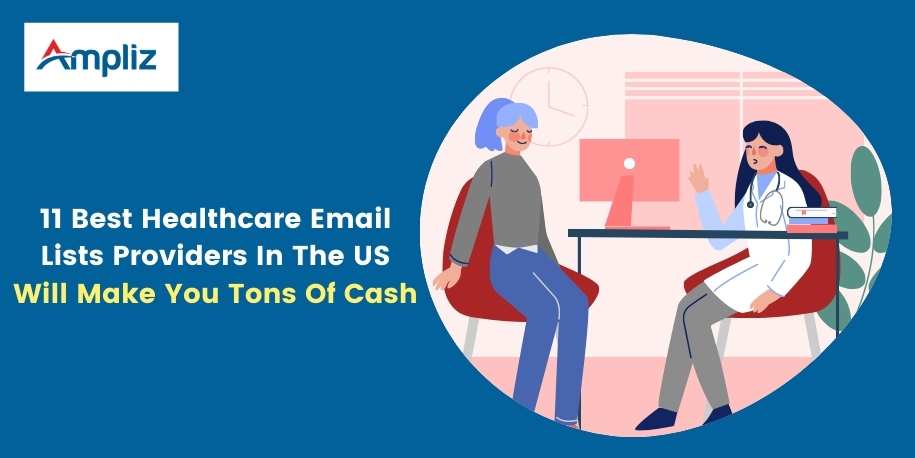 Ampliz

11 Best Healthcare Email Lists Providers In The US Will Make You Tons Of Cash